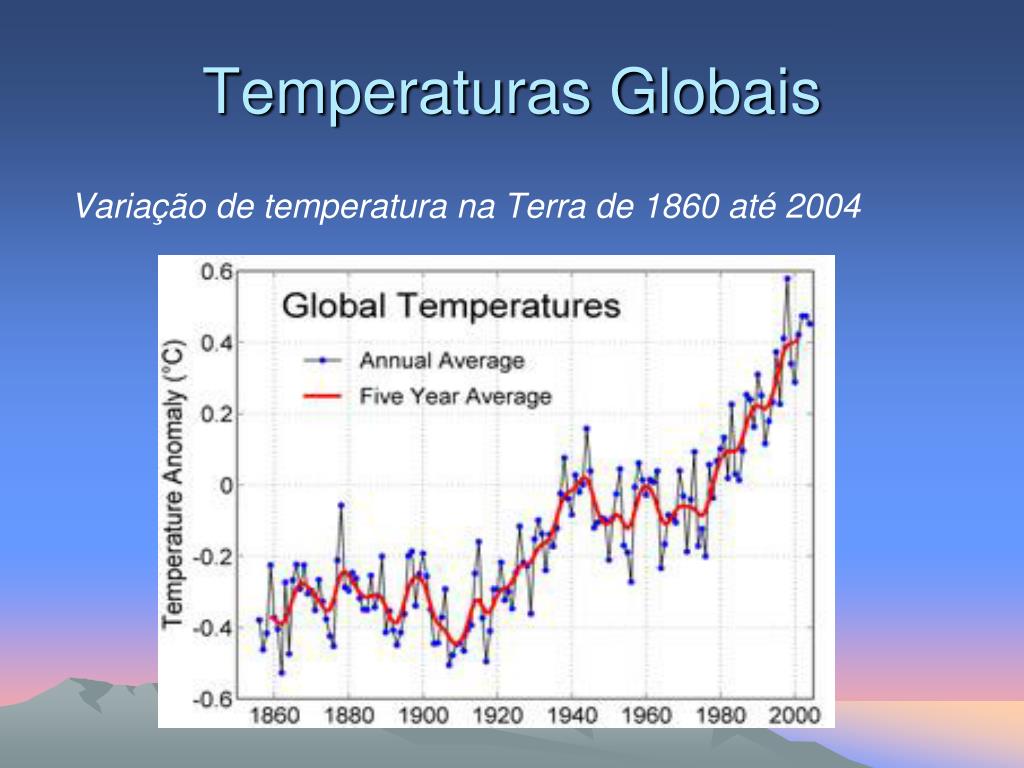 Temperaturas Globais

Variação de temperatura na Terra de 1860 até 2004

Global Temperatures

Annual Average

Five Year Average

Temperature Anomaly (°C)

0.6
0.4
0.2
0
-0.2
-0.4
-0.6

1860 1880 1900 1920 1940 1960 1980 2000